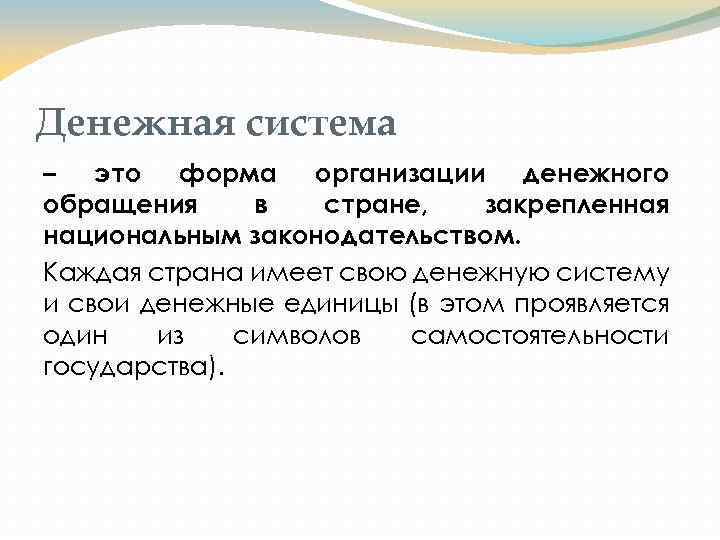 Денежная система

– это форма организации денежного обращения в стране, закрепленная национальным законодательством.

Каждая страна имеет свою денежную систему и свои денежные единицы (в этом проявляется один из символов самостоятельности государства).